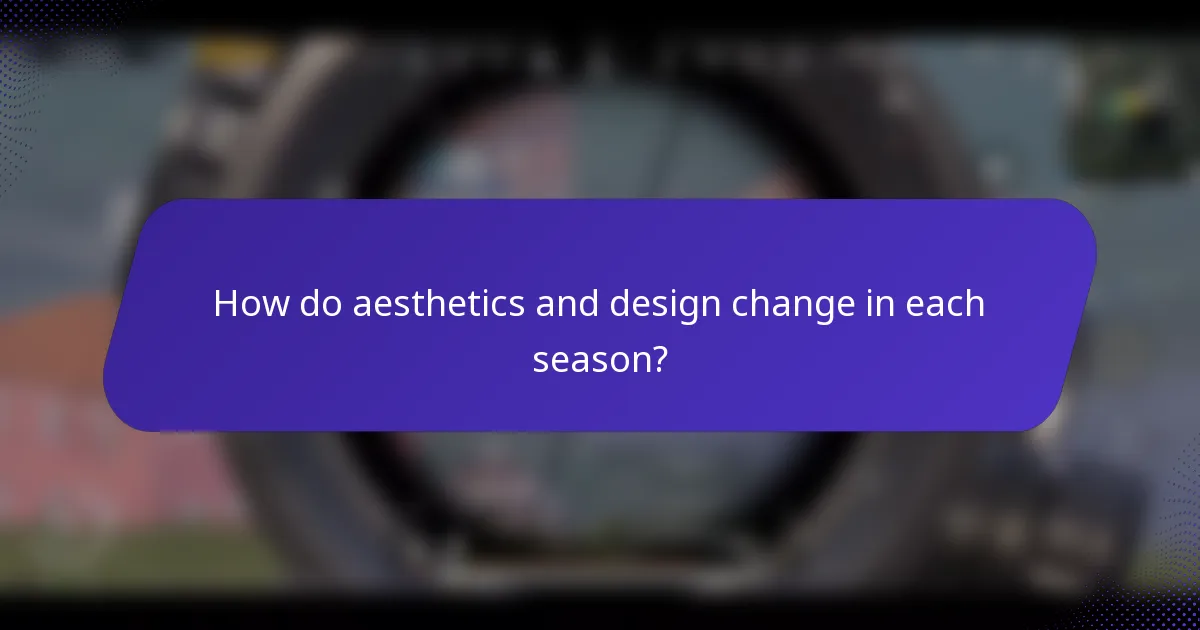 How do aesthetics and design change in each season?